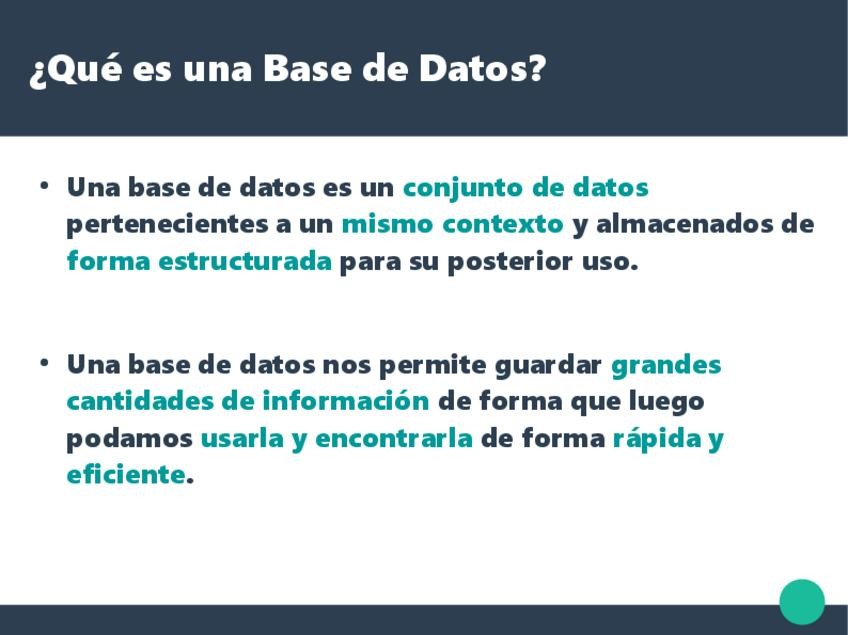 ¿Qué es una Base de Datos?

• Una base de datos es un conjunto de datos pertenecientes a un mismo contexto y almacenados de forma estructurada para su posterior uso.

• Una base de datos nos permite guardar grandes cantidades de información de forma que luego podamos usarla y encontrarla de forma rápida y eficiente.